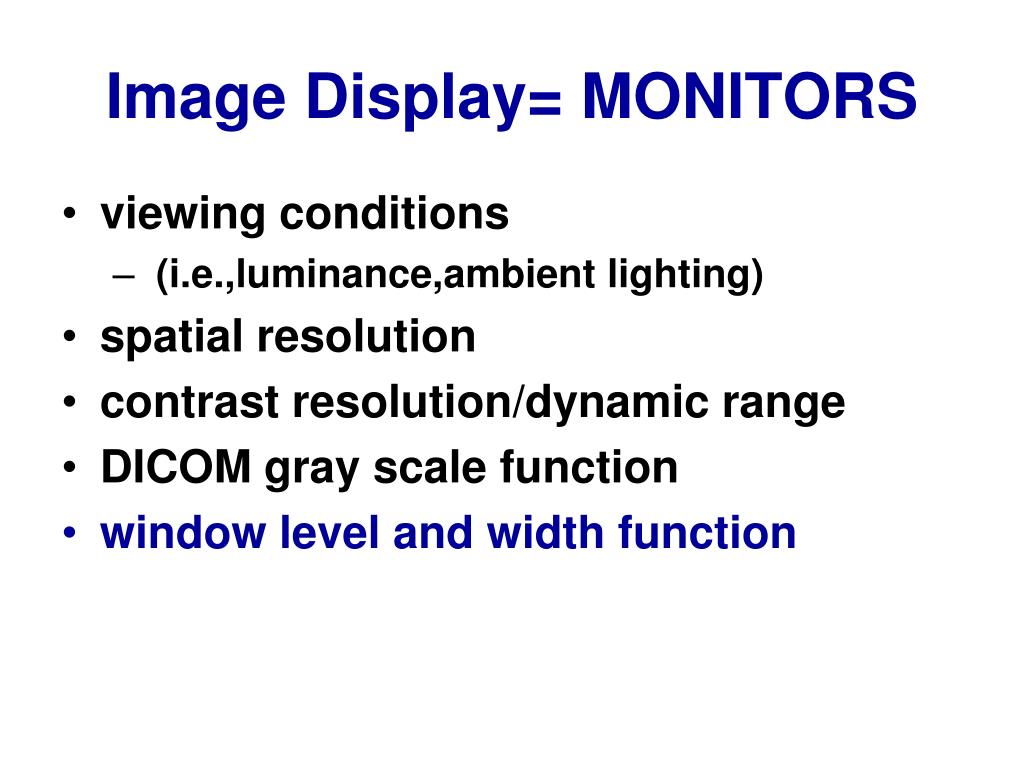 Image Display= MONITORS

• viewing conditions
– (i.e.,luminance,ambient lighting)
• spatial resolution
• contrast resolution/dynamic range
• DICOM gray scale function
• window level and width function